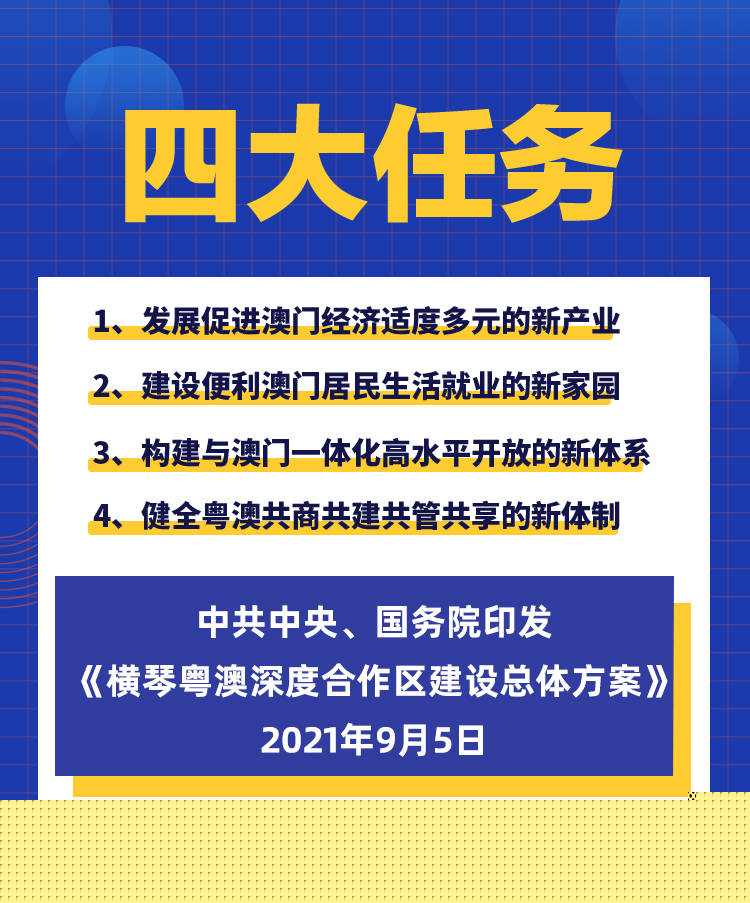 四大任务

1、发展促进澳门经济适度多元的新产业

2、建设便利澳门居民生活就业的新家园

3、构建与澳门一体化高水平开放的新体系

4、健全粤澳共商共建共管共享的新体制

中共中央、国务院印发
《横琴粤澳深度合作区建设总体方案》
2021年9月5日